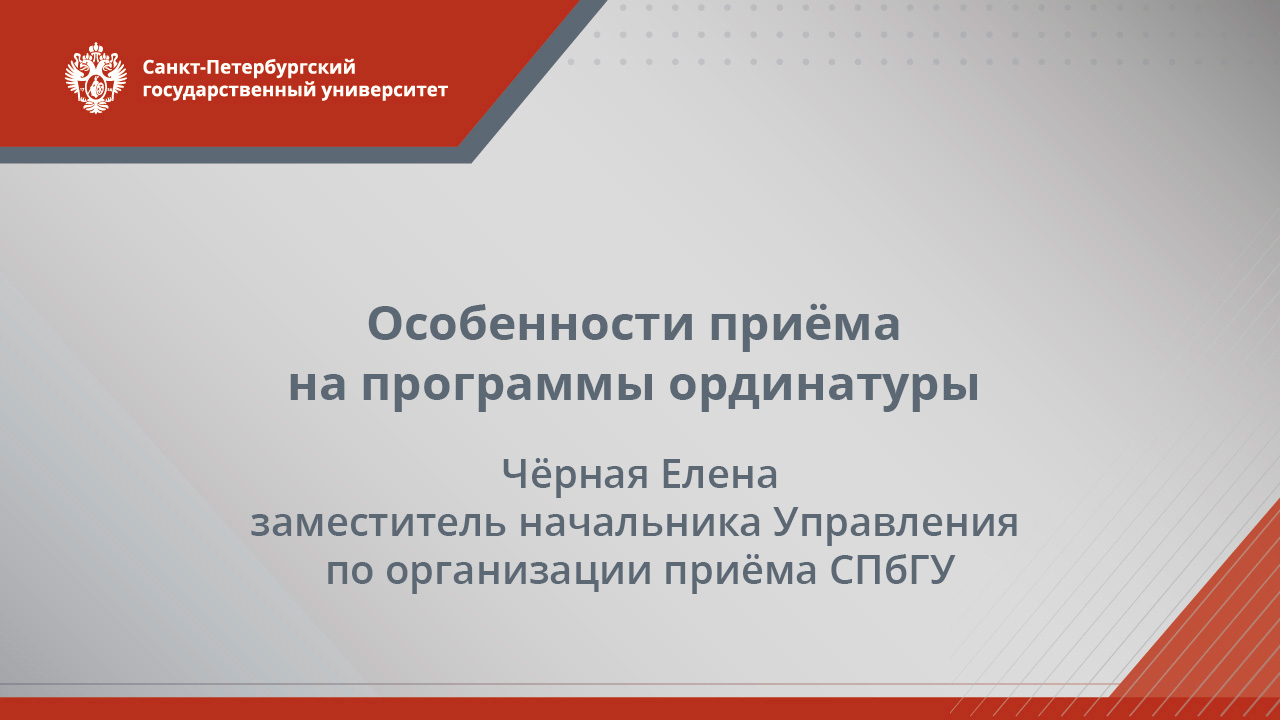 Санкт-Петербургский государственный университет

Особенности приёма на программы ординатуры

Чёрная Елена
заместитель начальника Управления по организации приёма СПбГУ